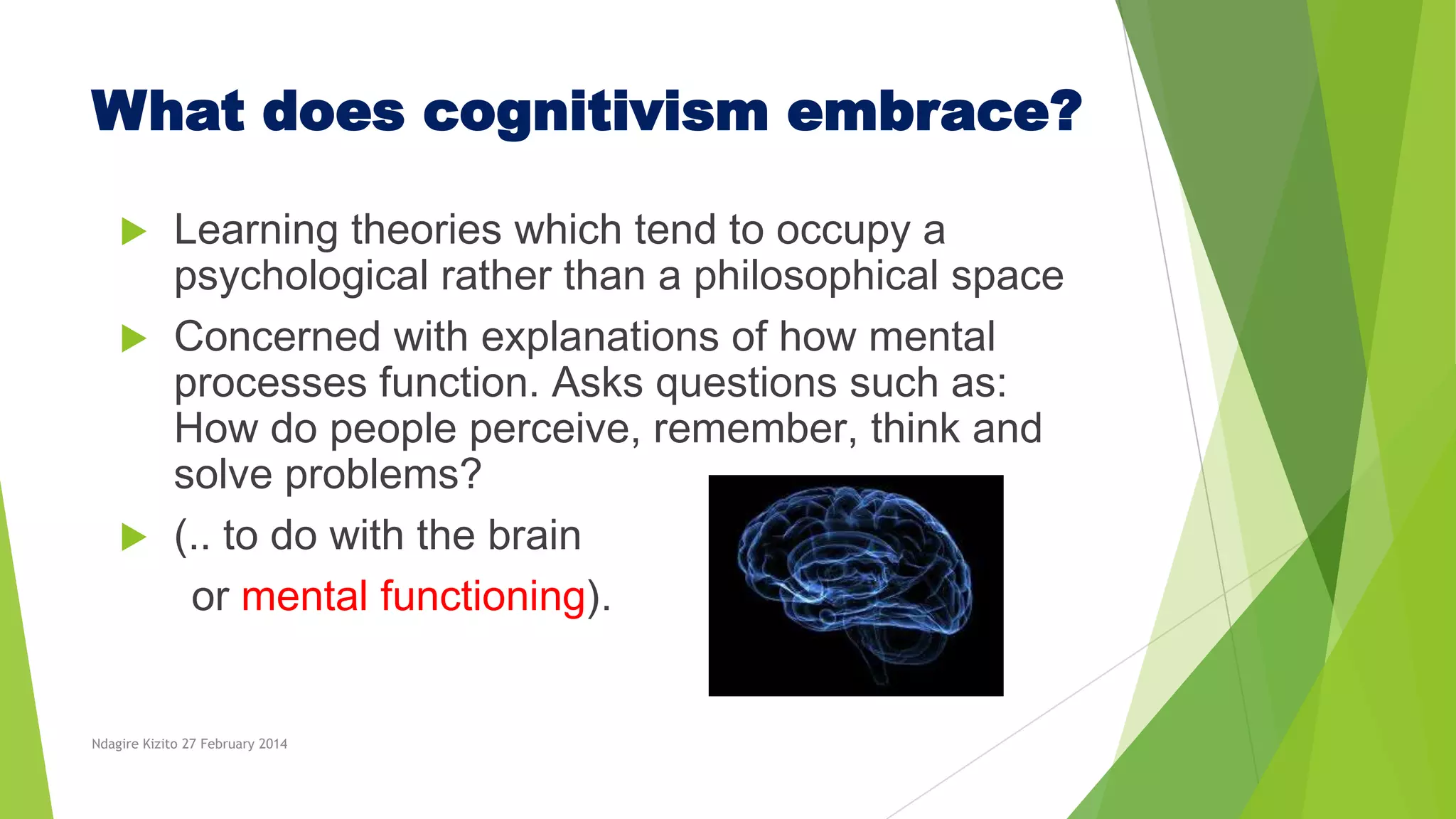 What does cognitivism embrace?

Learning theories which tend to occupy a psychological rather than a philosophical space

Concerned with explanations of how mental processes function. Asks questions such as: How do people perceive, remember, think and solve problems?

(.. to do with the brain

or mental functioning).

Ndagire Kizito 27 February 2014